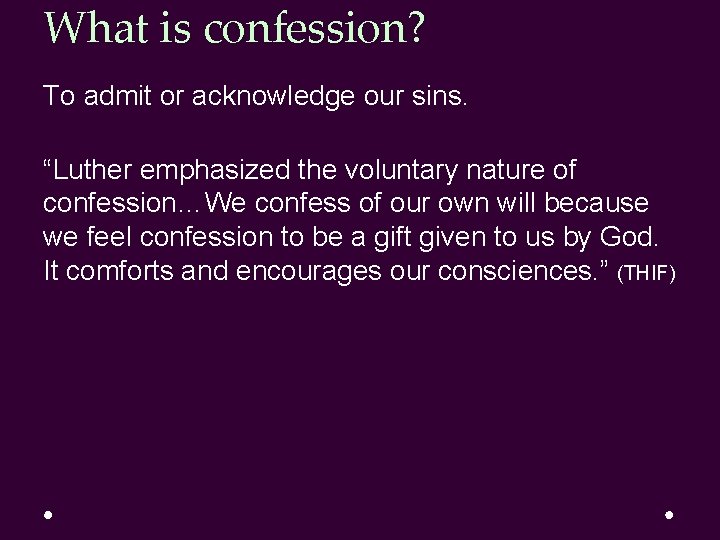 What is confession?

To admit or acknowledge our sins.

“Luther emphasized the voluntary nature of confession…We confess of our own will because we feel confession to be a gift given to us by God. It comforts and encourages our consciences.” (THIF)